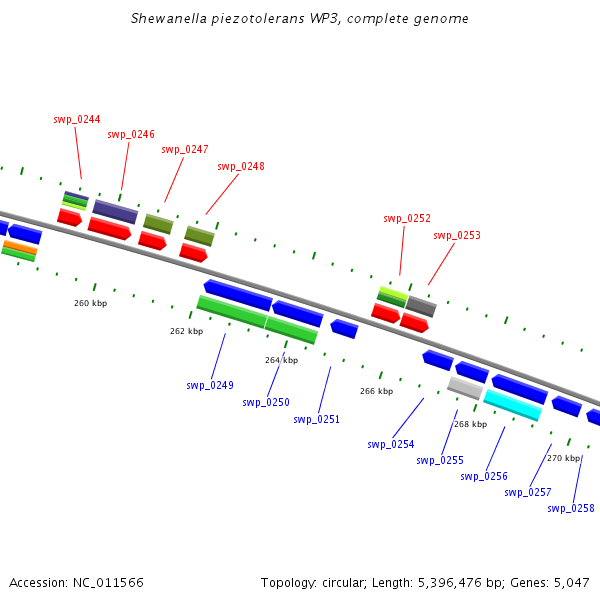 Shewanella piezotolerans WP3, complete genome

swp_0244
swp_0246
swp_0247
swp_0248
swp_0252
swp_0253

260 kbp
262 kbp
264 kbp
266 kbp
268 kbp
270 kbp

swp_0249
swp_0250
swp_0251
swp_0254
swp_0255
swp_0256
swp_0257
swp_0258

Accession: NC_011566

Topology: circular; Length: 5,396,476 bp; Genes: 5,047